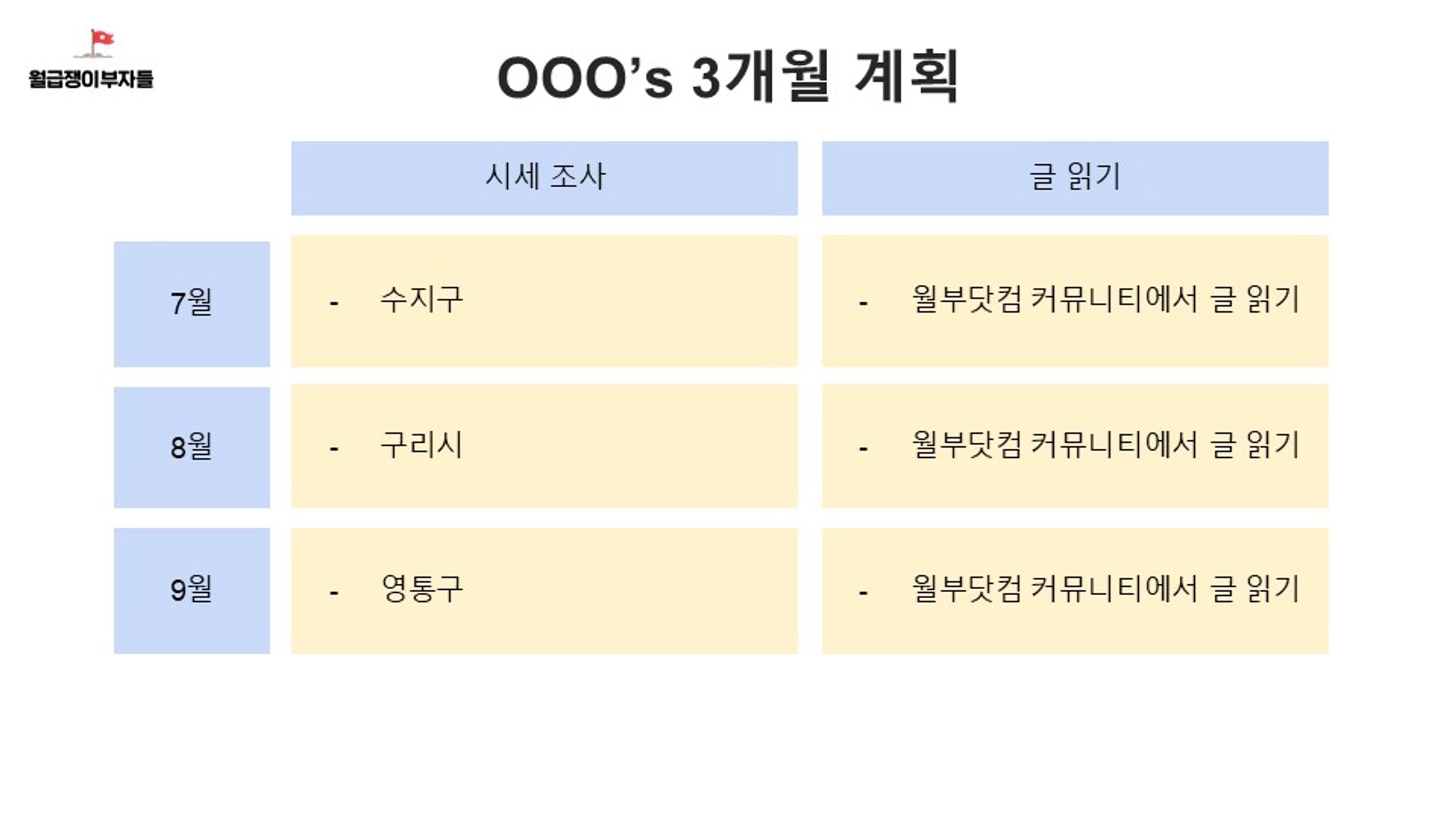 월급쟁이부자들

OOO's 3개월 계획

| | 시세 조사 | 글 읽기 |
|---|---|---|
| 7월 | - 수지구 | - 월부닷컴 커뮤니티에서 글 읽기 |
| 8월 | - 구리시 | - 월부닷컴 커뮤니티에서 글 읽기 |
| 9월 | - 영통구 | - 월부닷컴 커뮤니티에서 글 읽기 |